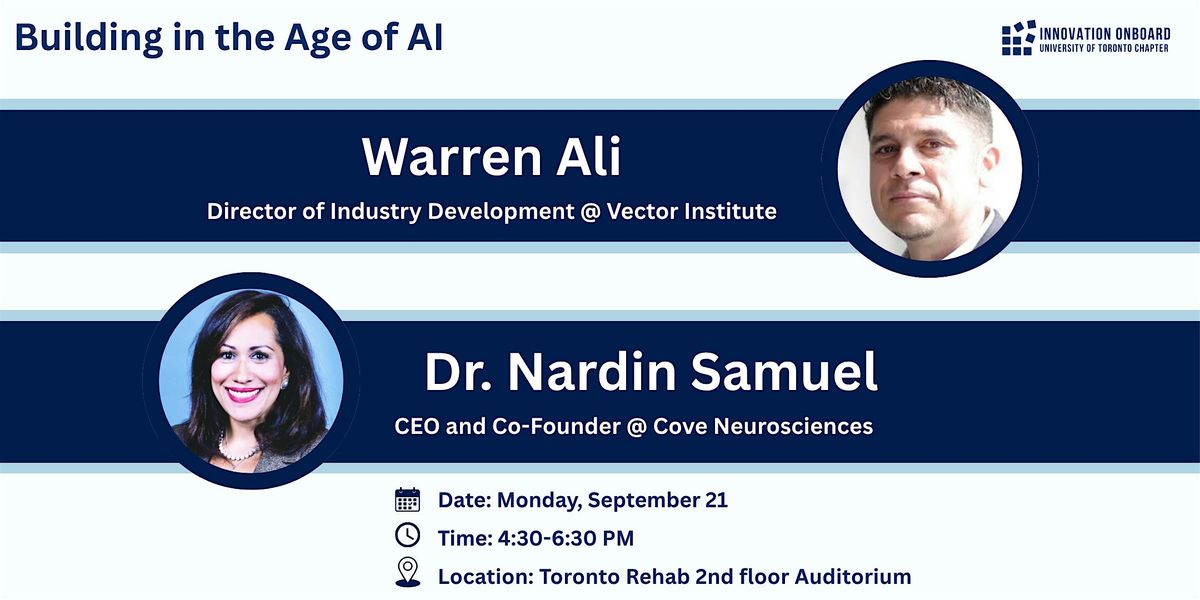 Building in the Age of AI

INNOVATION ONBOARD
UNIVERSITY OF TORONTO CHAPTER

Warren Ali
Director of Industry Development @ Vector Institute

Dr. Nardin Samuel
CEO and Co-Founder @ Cove Neurosciences

Date: Monday, September 21
Time: 4:30-6:30 PM
Location: Toronto Rehab 2nd floor Auditorium